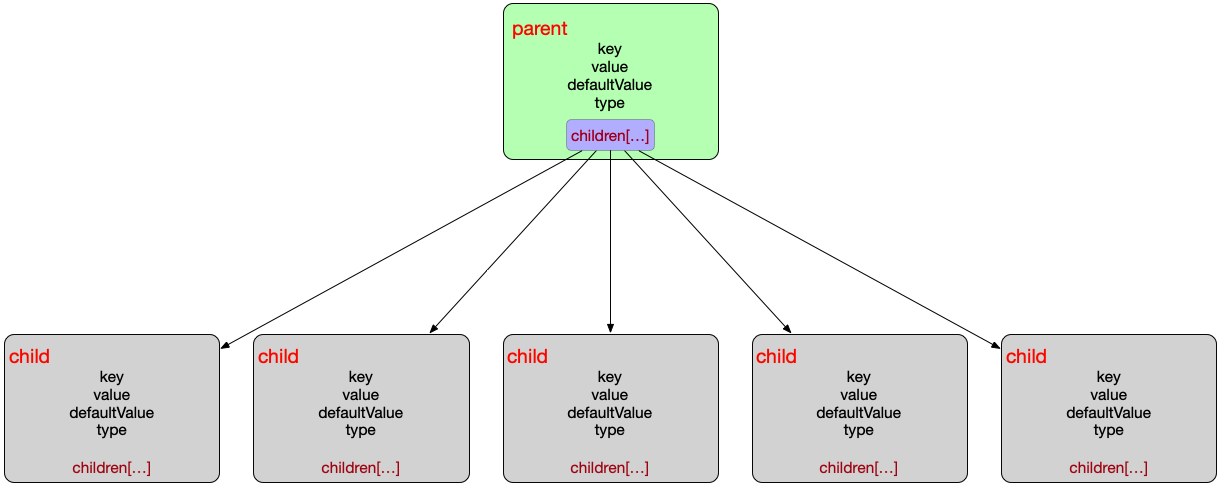 parent
key
value
defaultValue
type
children[...]

child
key
value
defaultValue
type
children[...]

child
key
value
defaultValue
type
children[...]

child
key
value
defaultValue
type
children[...]

child
key
value
defaultValue
type
children[...]

child
key
value
defaultValue
type
children[...]